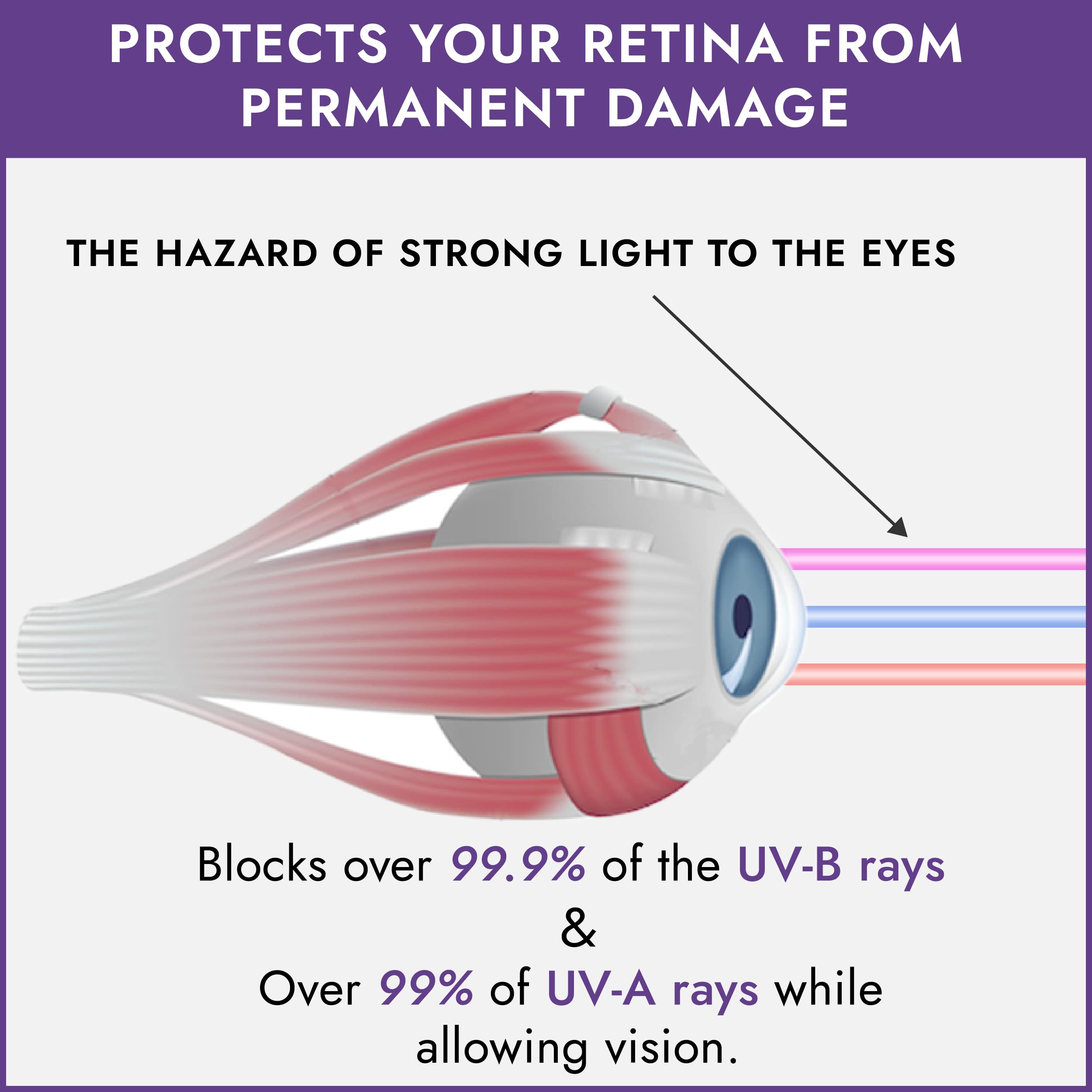 PROTECTS YOUR RETINA FROM PERMANENT DAMAGE

THE HAZARD OF STRONG LIGHT TO THE EYES

Blocks over 99.9% of the UV-B rays
&
Over 99% of UV-A rays while allowing vision.